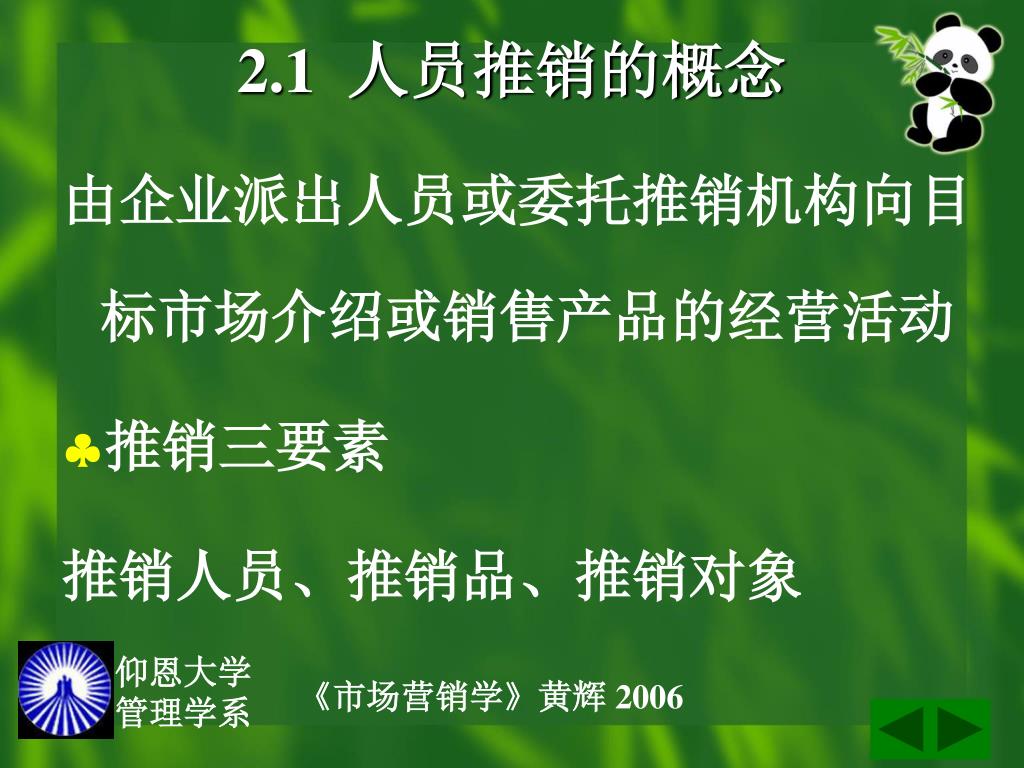 2.1 人员推销的概念

由企业派出人员或委托推销机构向目标市场介绍或销售产品的经营活动

♣推销三要素

推销人员、推销品、推销对象

仰恩大学
管理学系

《市场营销学》黄辉 2006